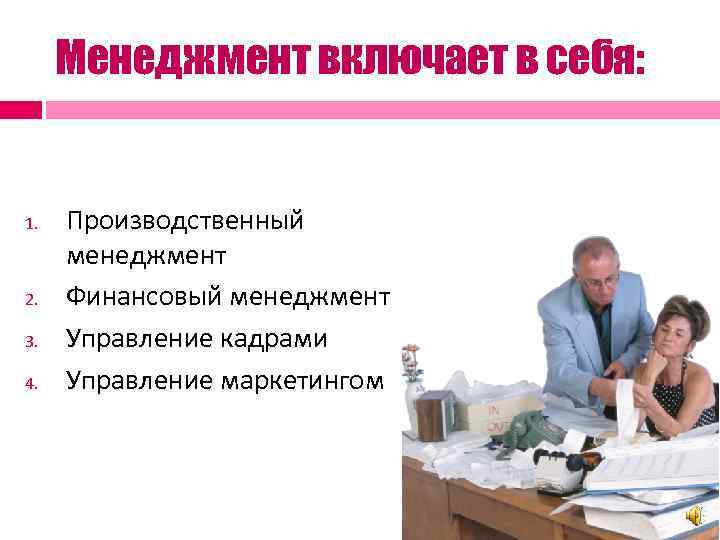 Менеджмент включает в себя:

1. Производственный менеджмент
2. Финансовый менеджмент
3. Управление кадрами
4. Управление маркетингом

IN
OUT